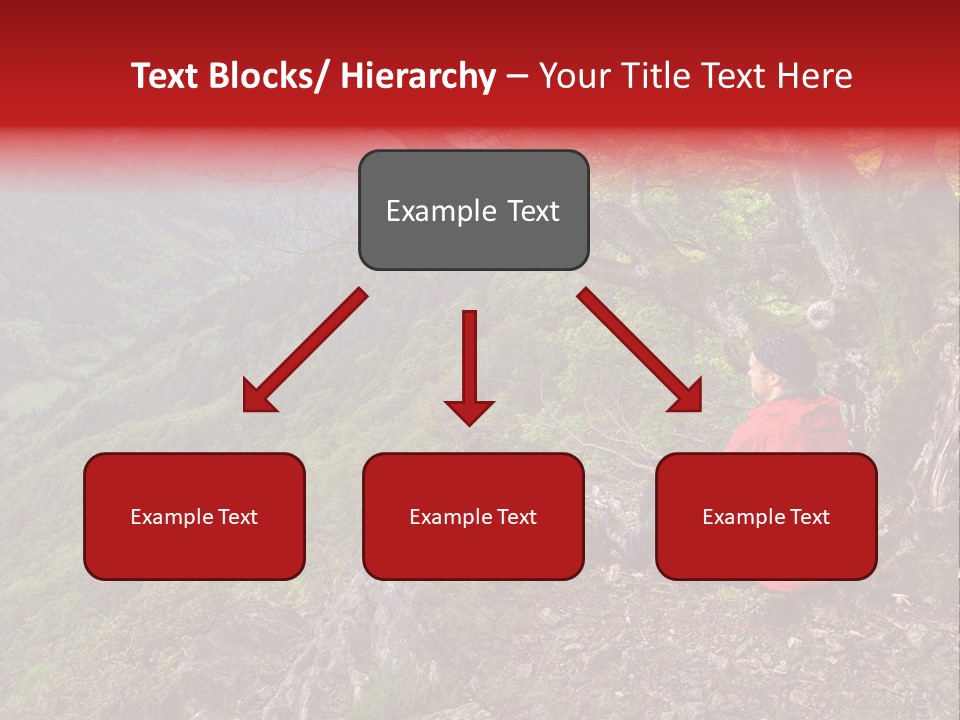 Text Blocks/ Hierarchy – Your Title Text Here

Example Text

Example Text

Example Text

Example Text